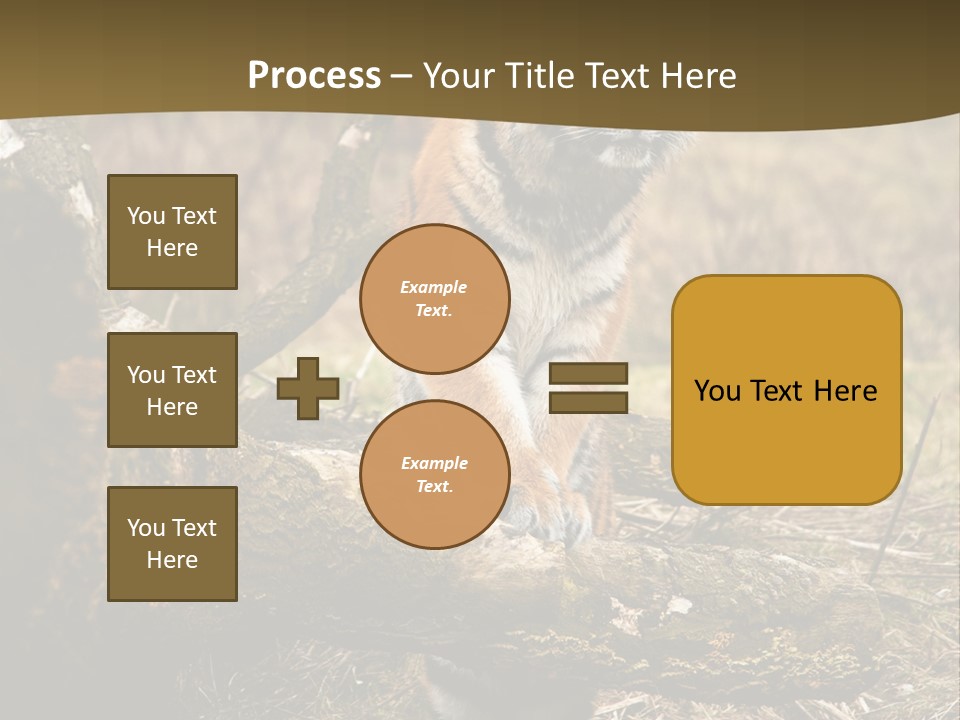 Process – Your Title Text Here

You Text Here

You Text Here

You Text Here

Example Text.

Example Text.

You Text Here